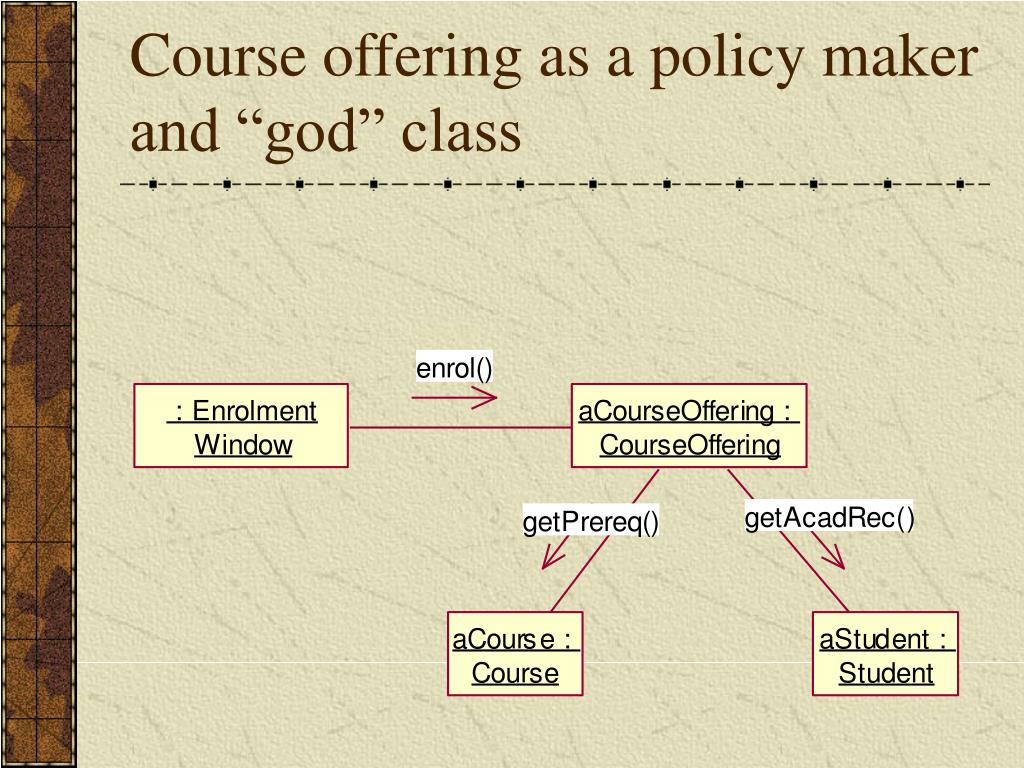 Course offering as a policy maker and “god” class

enrol()

: Enrolment Window

aCourseOffering : CourseOffering

getPrereq()

getAcadRec()

aCourse : Course

aStudent : Student